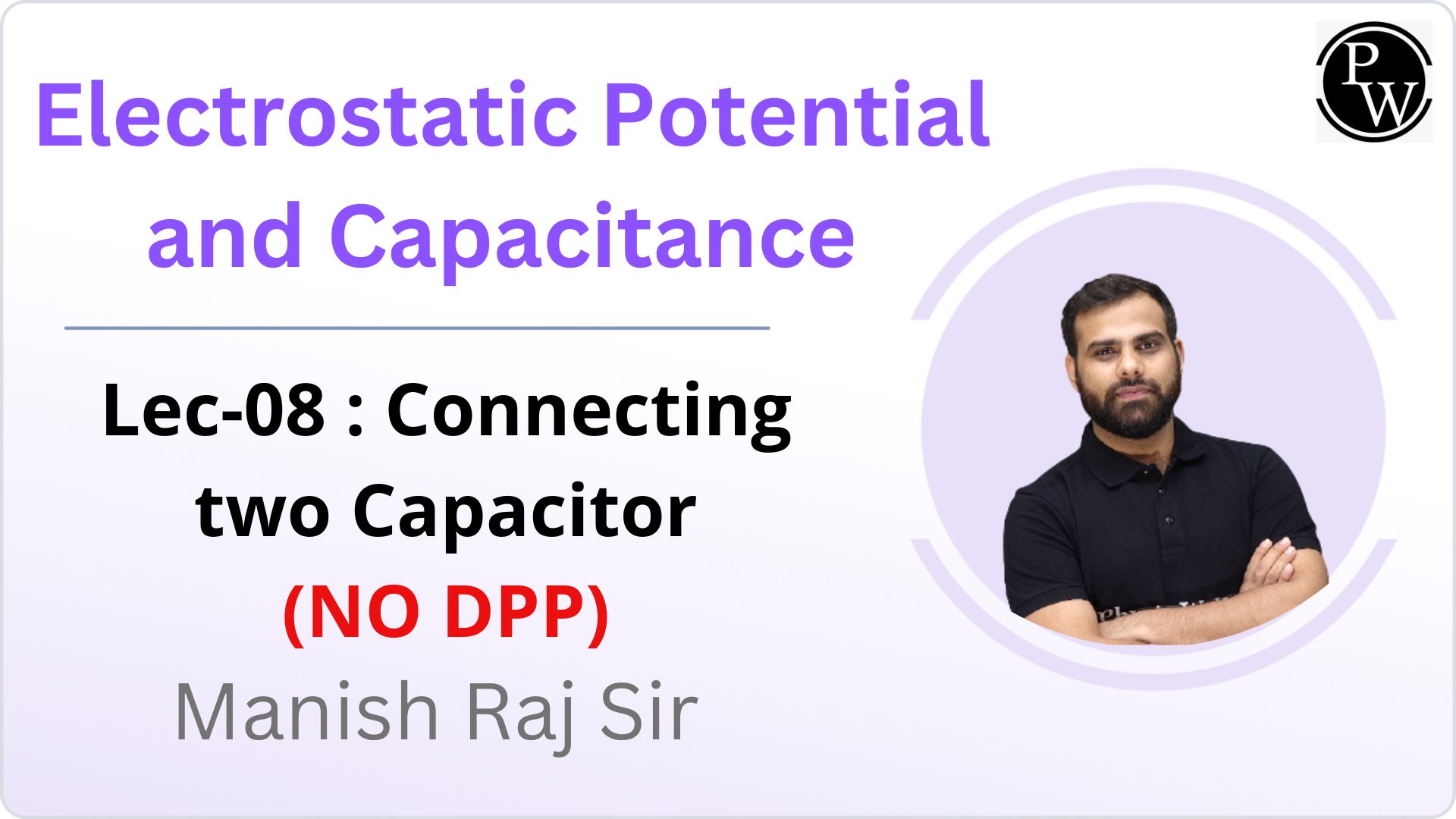 Electrostatic Potential and Capacitance

PW

Lec-08 : Connecting two Capacitor

(NO DPP)

Manish Raj Sir